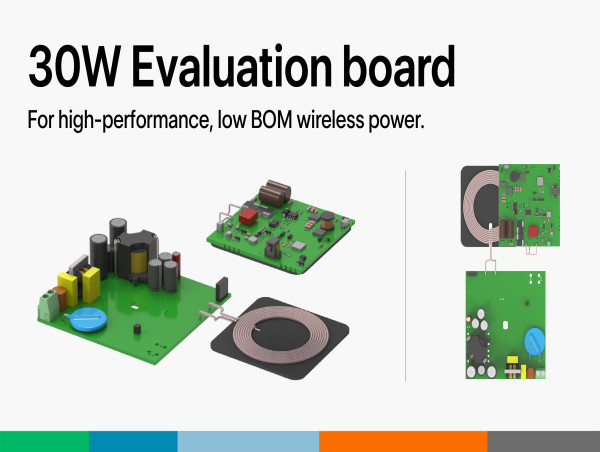 30W Evaluation board

For high-performance, low BOM wireless power.